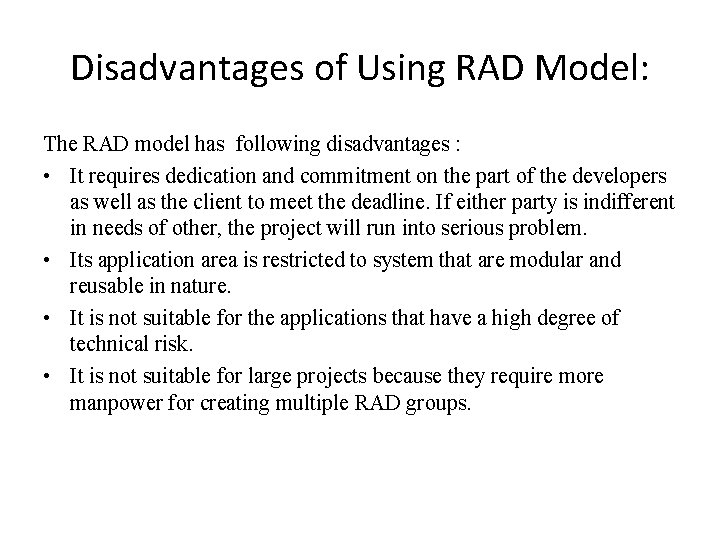 Disadvantages of Using RAD Model:

The RAD model has following disadvantages :

• It requires dedication and commitment on the part of the developers as well as the client to meet the deadline. If either party is indifferent in needs of other, the project will run into serious problem.
• Its application area is restricted to system that are modular and reusable in nature.
• It is not suitable for the applications that have a high degree of technical risk.
• It is not suitable for large projects because they require more manpower for creating multiple RAD groups.